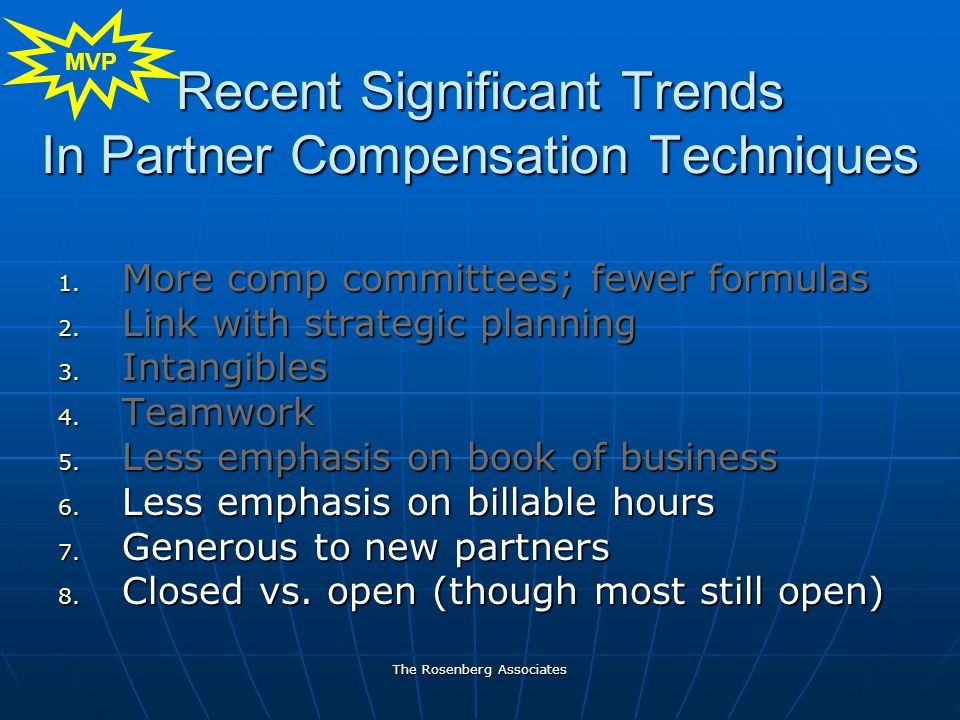 MVP

Recent Significant Trends
In Partner Compensation Techniques

1. More comp committees; fewer formulas
2. Link with strategic planning
3. Intangibles
4. Teamwork
5. Less emphasis on book of business
6. Less emphasis on billable hours
7. Generous to new partners
8. Closed vs. open (though most still open)

The Rosenberg Associates